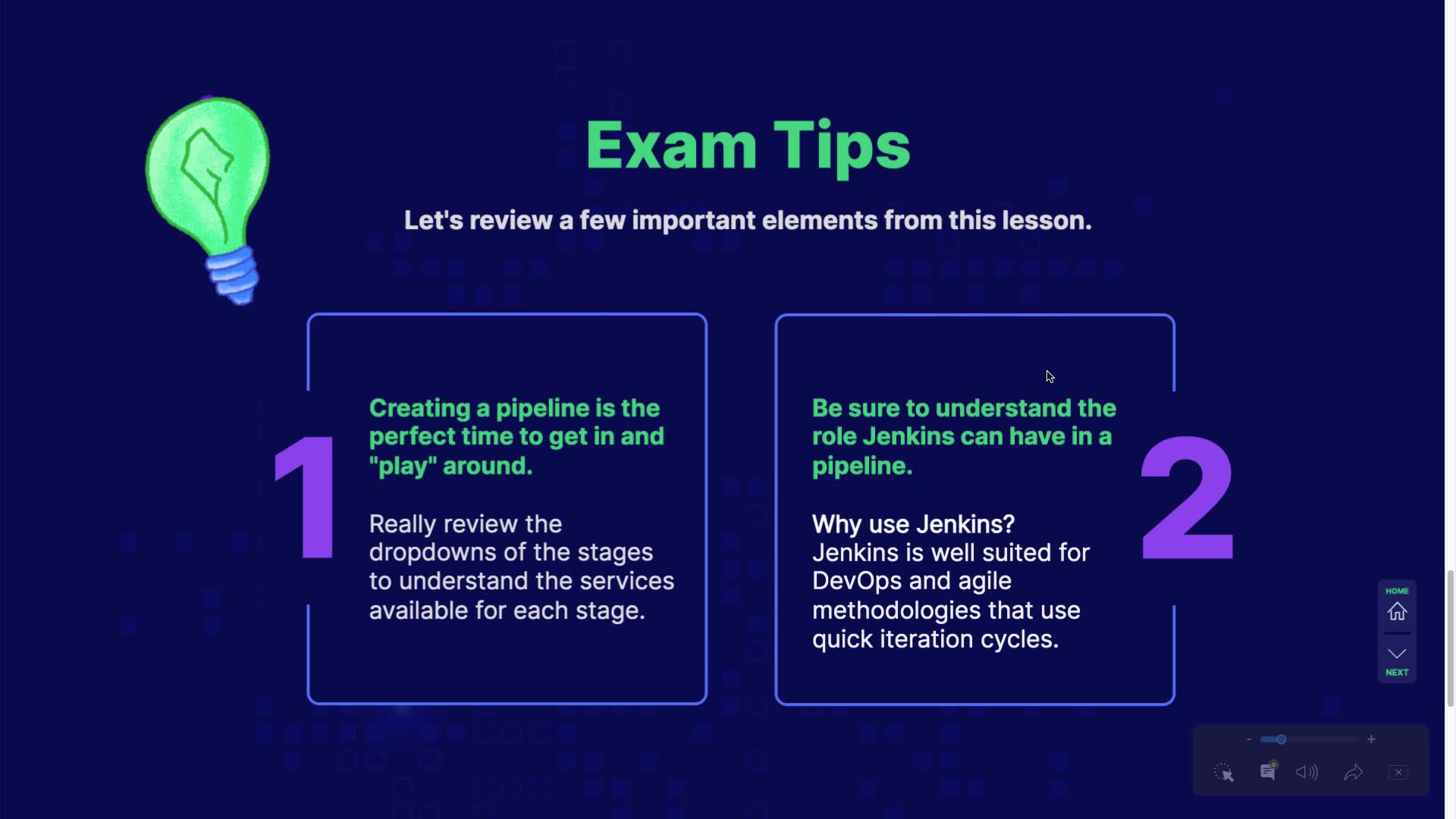 Exam Tips

Let's review a few important elements from this lesson.

1

Creating a pipeline is the perfect time to get in and "play" around.

Really review the dropdowns of the stages to understand the services available for each stage.

Be sure to understand the role Jenkins can have in a pipeline.

Why use Jenkins?
Jenkins is well suited for DevOps and agile methodologies that use quick iteration cycles.

2

HOME

NEXT

-

+